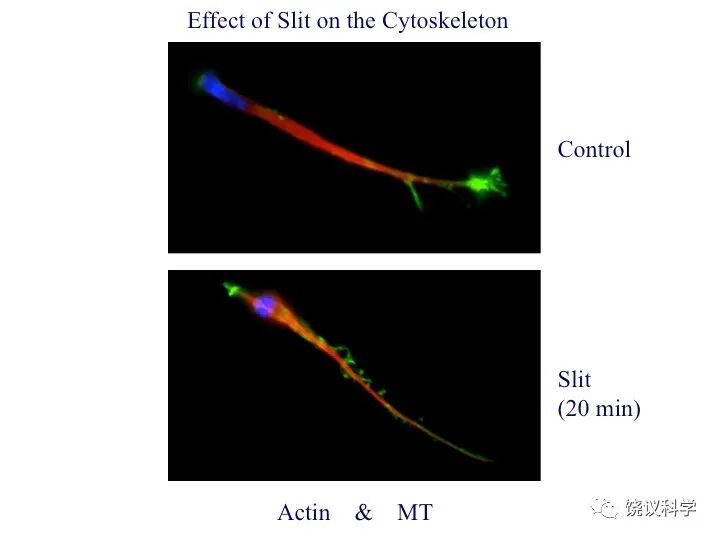 Effect of Slit on the Cytoskeleton

Control

Slit
(20 min)

Actin & MT

饶议科学